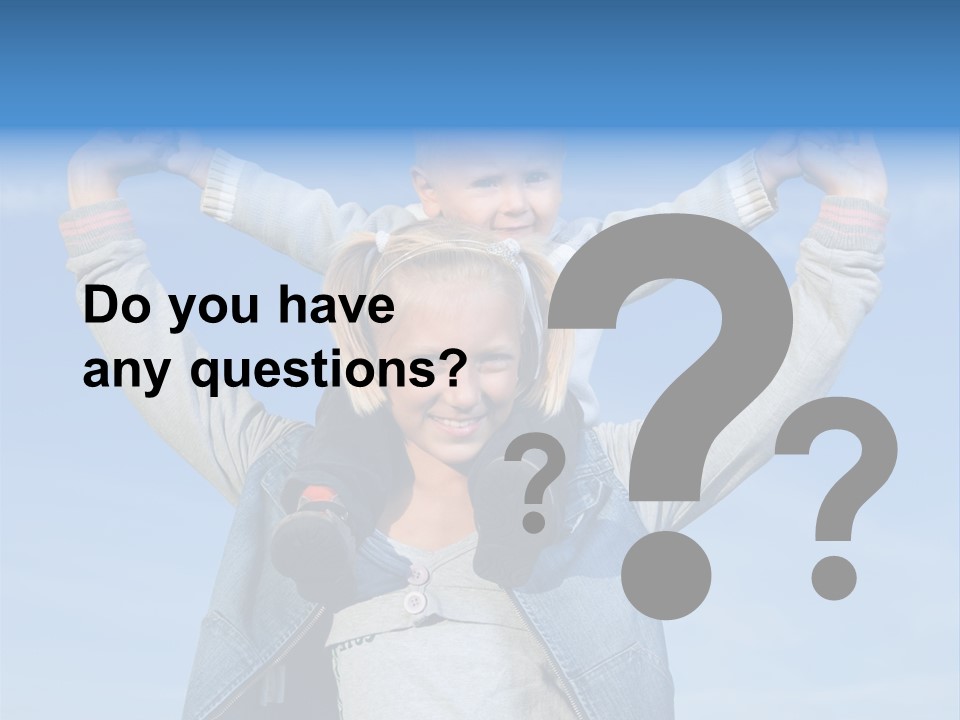 Do you have any questions?

?

?

?